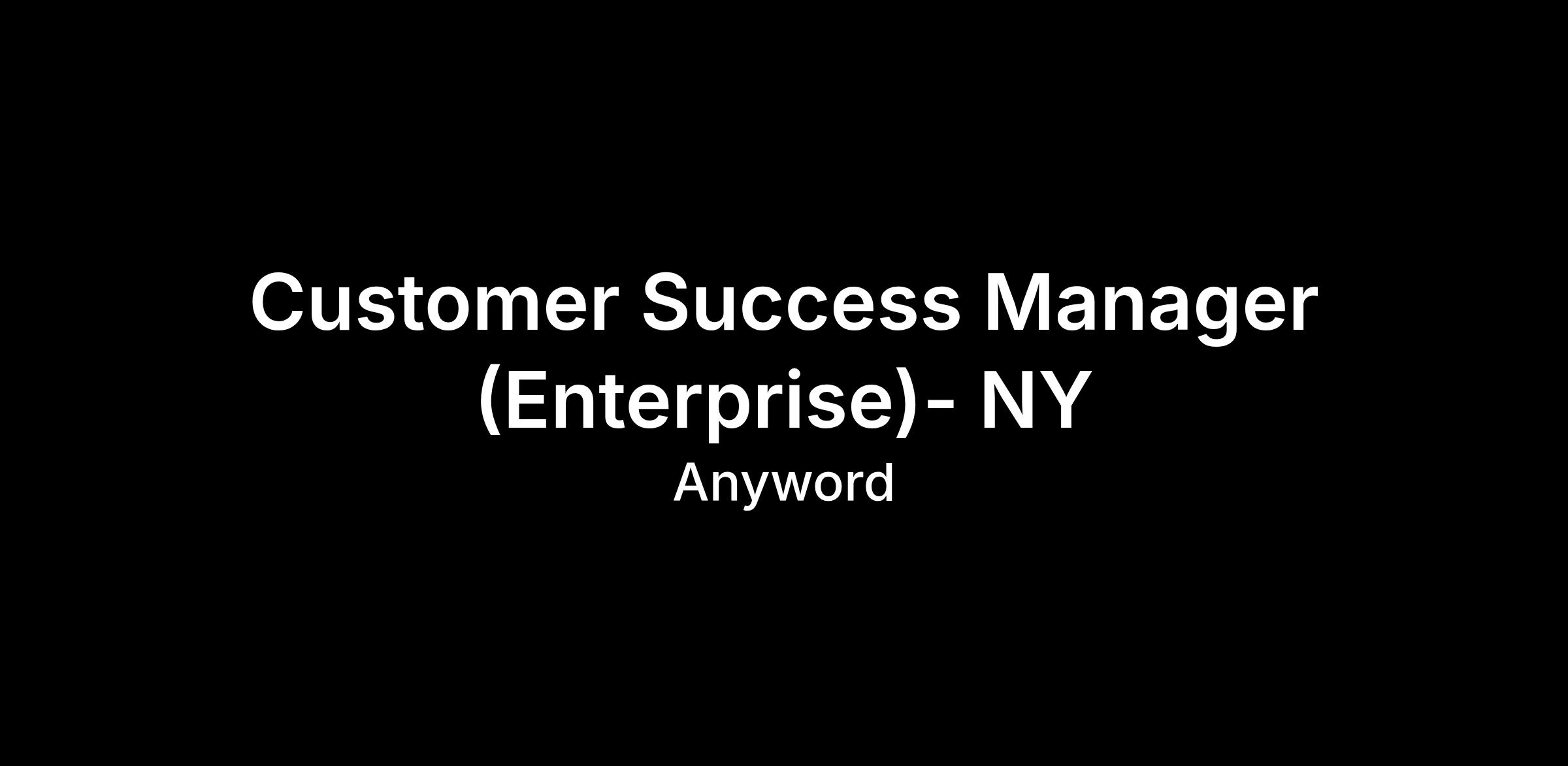 Customer Success Manager (Enterprise)- NY

Anyword